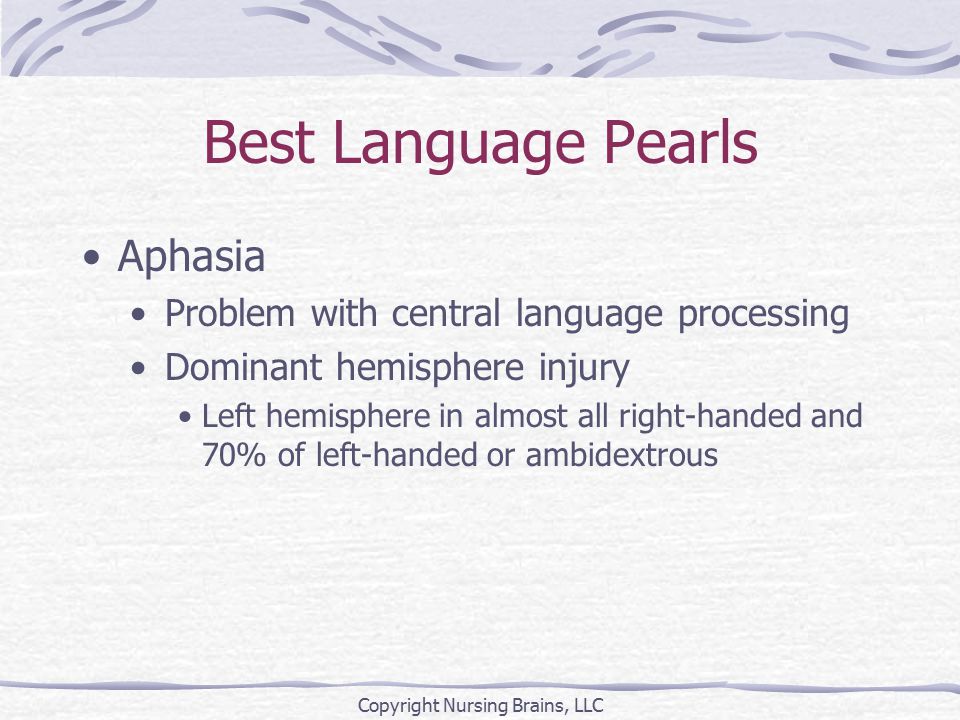 Best Language Pearls

• Aphasia
  • Problem with central language processing
  • Dominant hemisphere injury
    • Left hemisphere in almost all right-handed and 70% of left-handed or ambidextrous

Copyright Nursing Brains, LLC